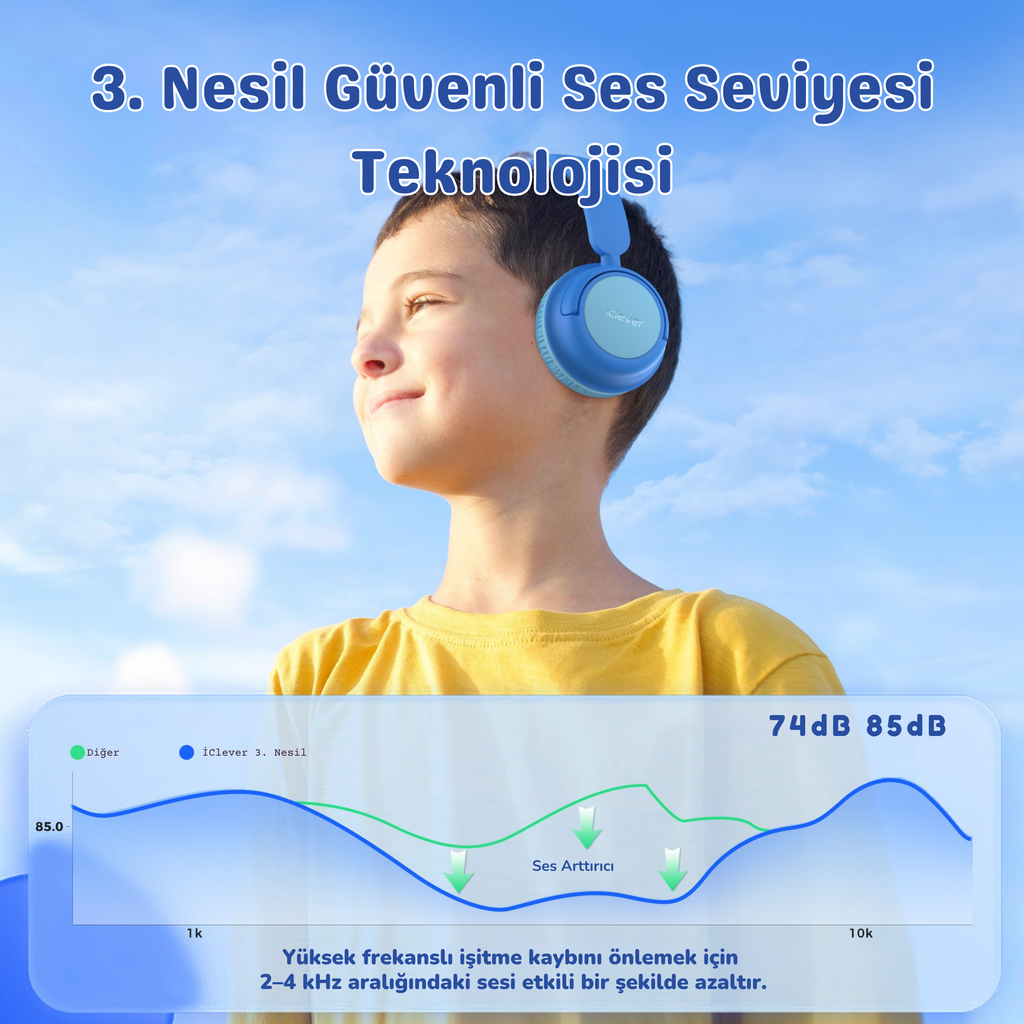 3. Nesil Güvenli Ses Seviyesi Teknolojisi

iClever

74dB 85dB

Diğer İClever 3. Nesil

85.0

Ses Arttırıcı

1k

10k

Yüksek frekanslı işitme kaybını önlemek için 2–4 kHz aralığındaki sesi etkili bir şekilde azaltır.